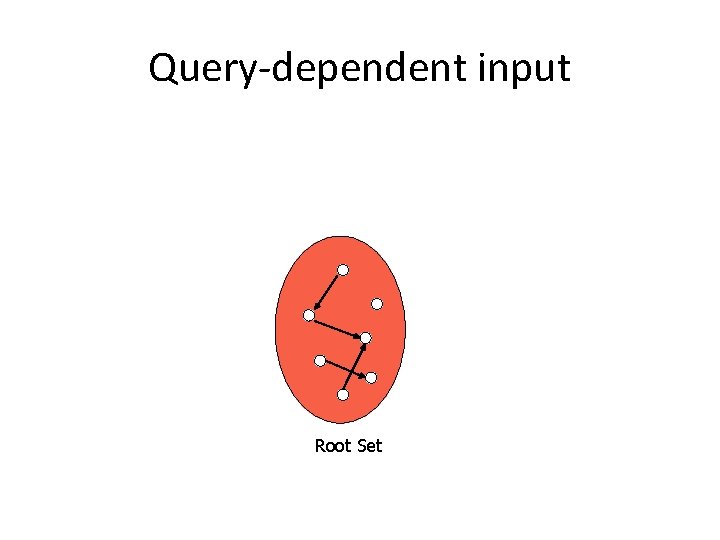 Query-dependent input

Root Set